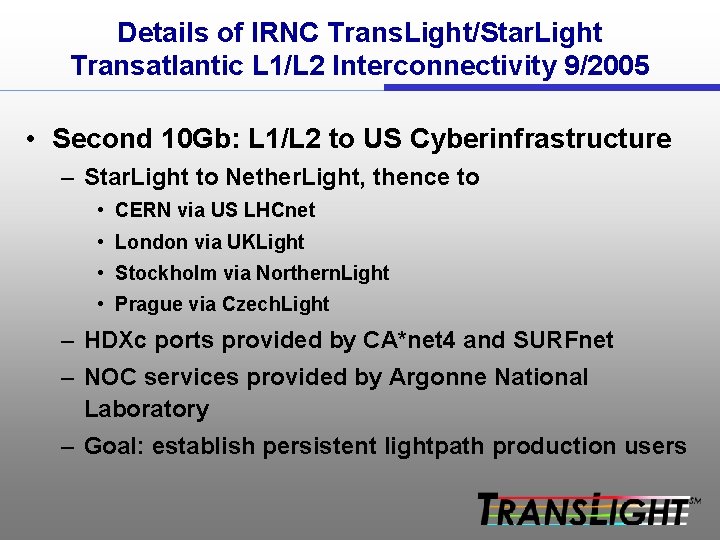 Details of IRNC TransLight/StarLight Transatlantic L1/L2 Interconnectivity 9/2005

• Second 10Gb: L1/L2 to US Cyberinfrastructure
– StarLight to NetherLight, thence to
• CERN via US LHCnet
• London via UKLight
• Stockholm via NorthernLight
• Prague via CzechLight
– HDXc ports provided by CA*net4 and SURFnet
– NOC services provided by Argonne National Laboratory
– Goal: establish persistent lightpath production users

TRANSLIGHT SM